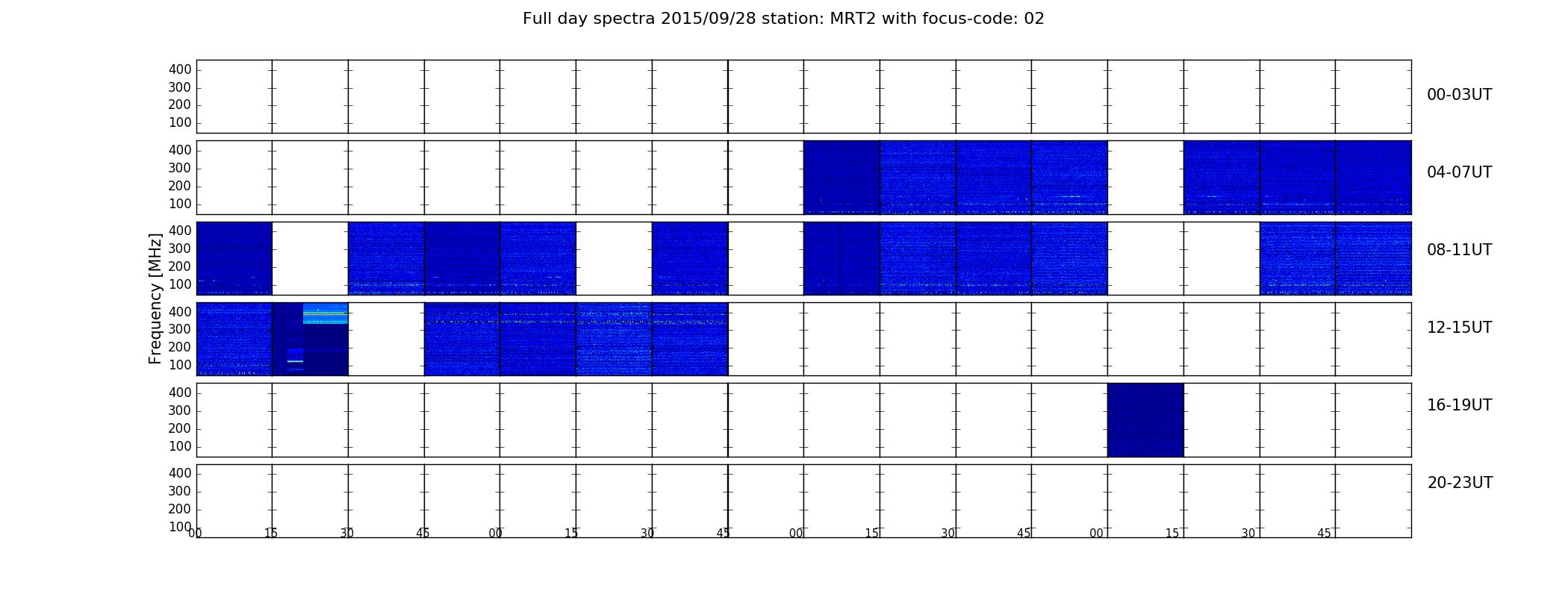 Full day spectra 2015/09/28 station: MRT2 with focus-code: 02

Frequency [MHz]

400
300
200
100
00-03UT

400
300
200
100
04-07UT

400
300
200
100
08-11UT

400
300
200
100
12-15UT

400
300
200
100
16-19UT

400
300
200
100
20-23UT

00 15 30 45 00 15 30 45 00 15 30 45 00 15 30 45